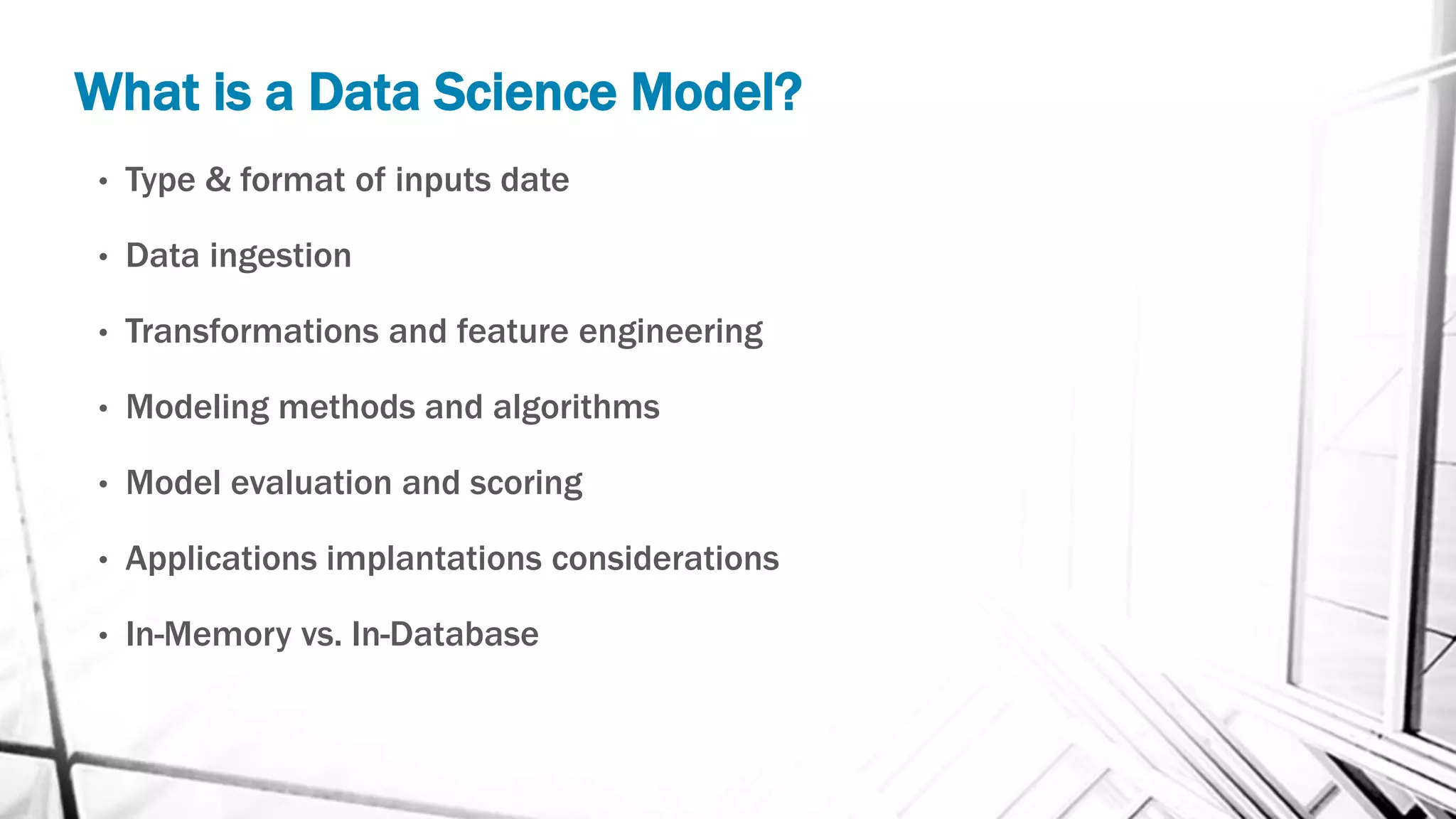 What is a Data Science Model?

• Type & format of inputs date

• Data ingestion

• Transformations and feature engineering

• Modeling methods and algorithms

• Model evaluation and scoring

• Applications implantations considerations

• In-Memory vs. In-Database